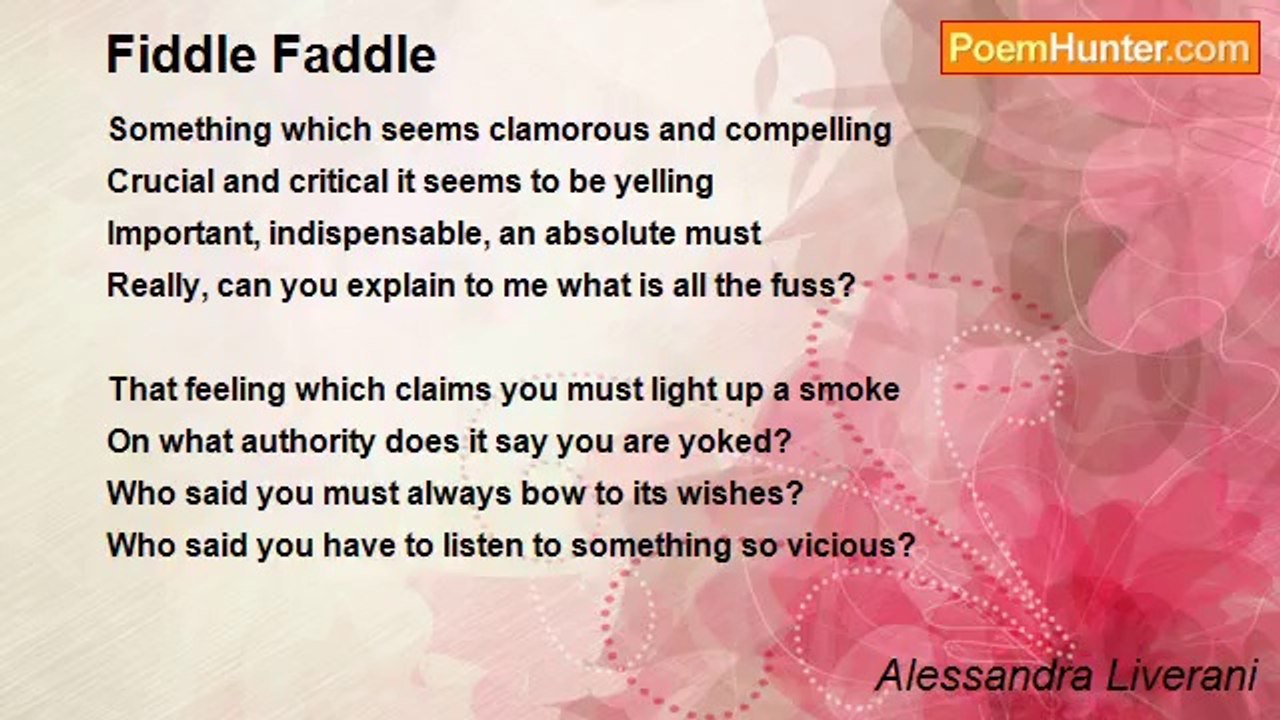 Fiddle Faddle

PoemHunter.com

Something which seems clamorous and compelling
Crucial and critical it seems to be yelling
Important, indispensable, an absolute must
Really, can you explain to me what is all the fuss?

That feeling which claims you must light up a smoke
On what authority does it say you are yoked?
Who said you must always bow to its wishes?
Who said you have to listen to something so vicious?

Alessandra Liverani